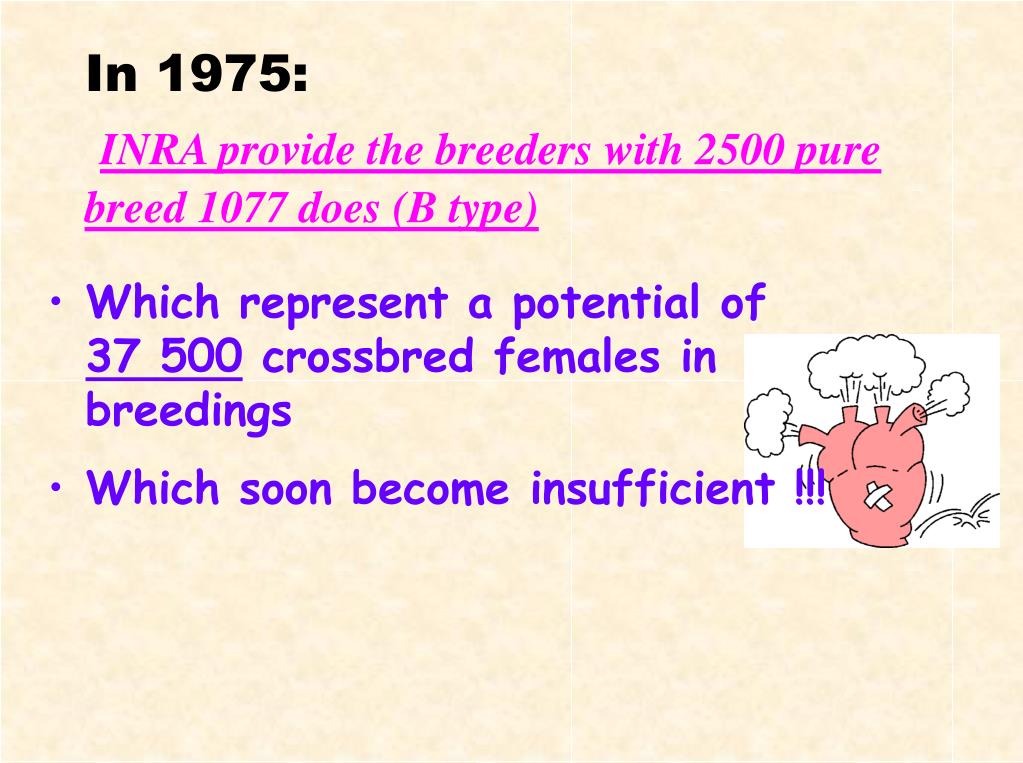 In 1975:

INRA provide the breeders with 2500 pure breed 1077 does (B type)

• Which represent a potential of 37 500 crossbred females in breedings

• Which soon become insufficient !!!